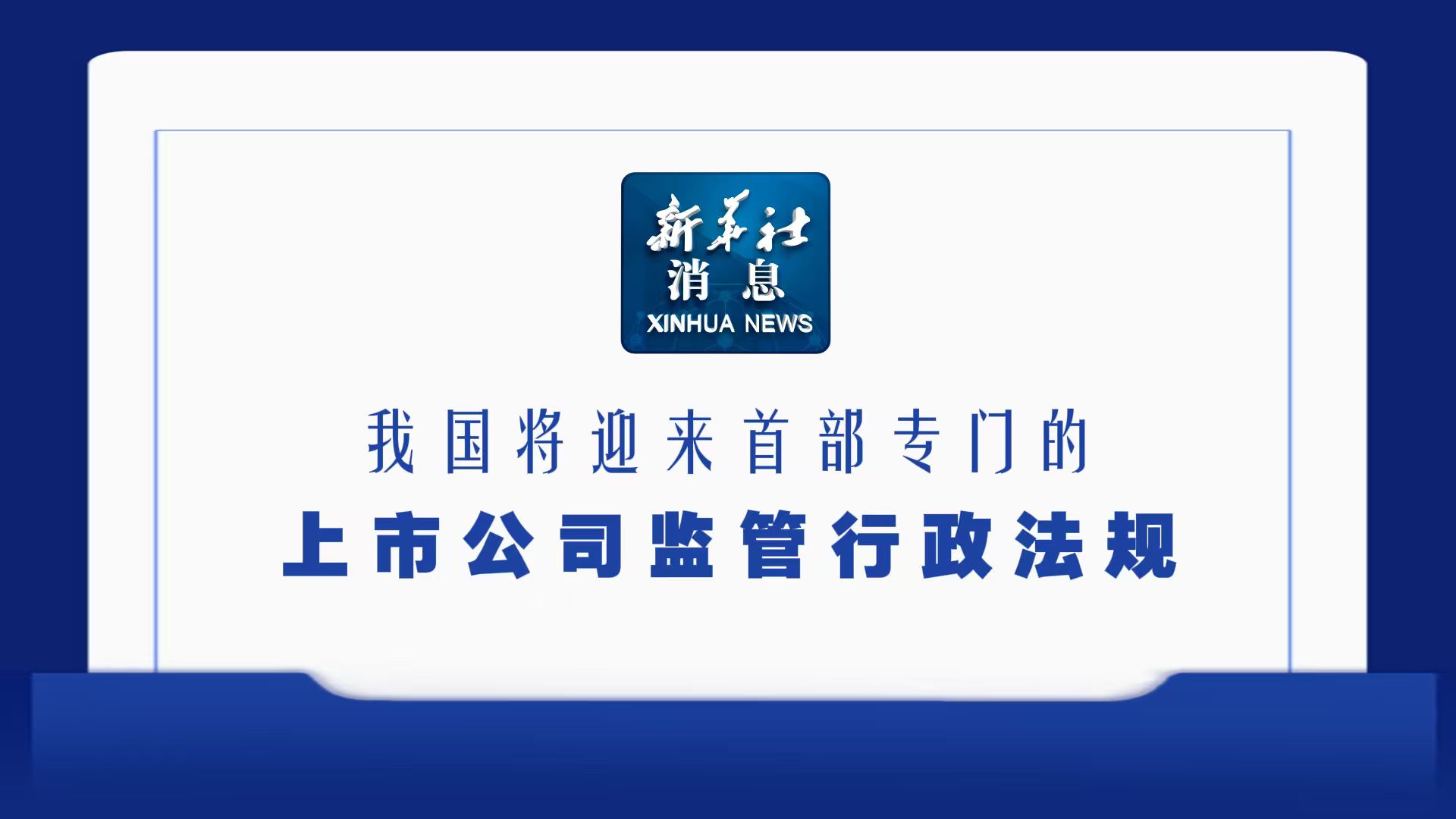 新华社
消息
XINHUA NEWS

我国将迎来首部专门的
上市公司监管行政法规